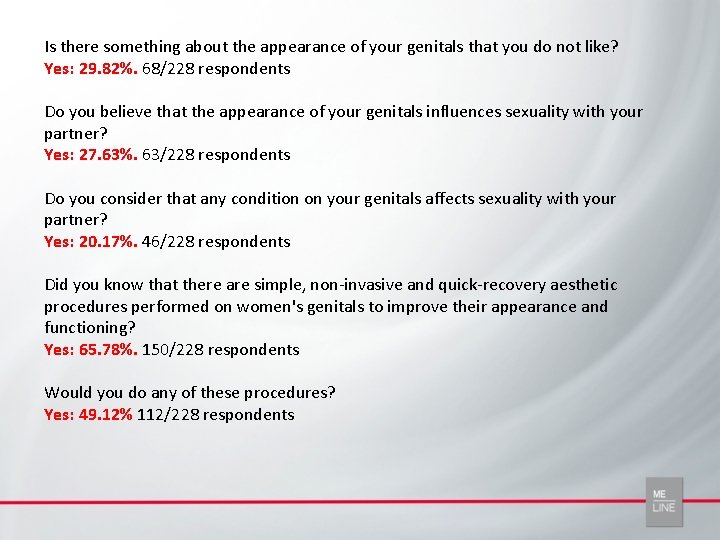 Is there something about the appearance of your genitals that you do not like?
Yes: 29.82%. 68/228 respondents

Do you believe that the appearance of your genitals influences sexuality with your partner?
Yes: 27.63%. 63/228 respondents

Do you consider that any condition on your genitals affects sexuality with your partner?
Yes: 20.17%. 46/228 respondents

Did you know that there are simple, non-invasive and quick-recovery aesthetic procedures performed on women's genitals to improve their appearance and functioning?
Yes: 65.78%. 150/228 respondents

Would you do any of these procedures?
Yes: 49.12% 112/228 respondents

ME
LINE